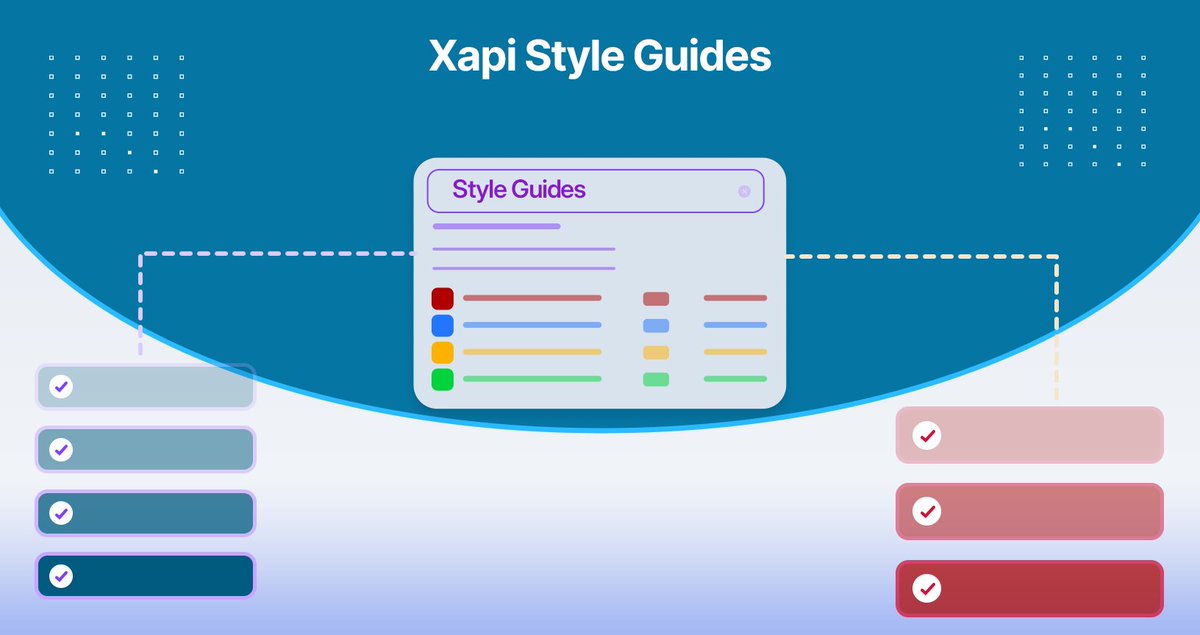 Xapi Style Guides

Style Guides